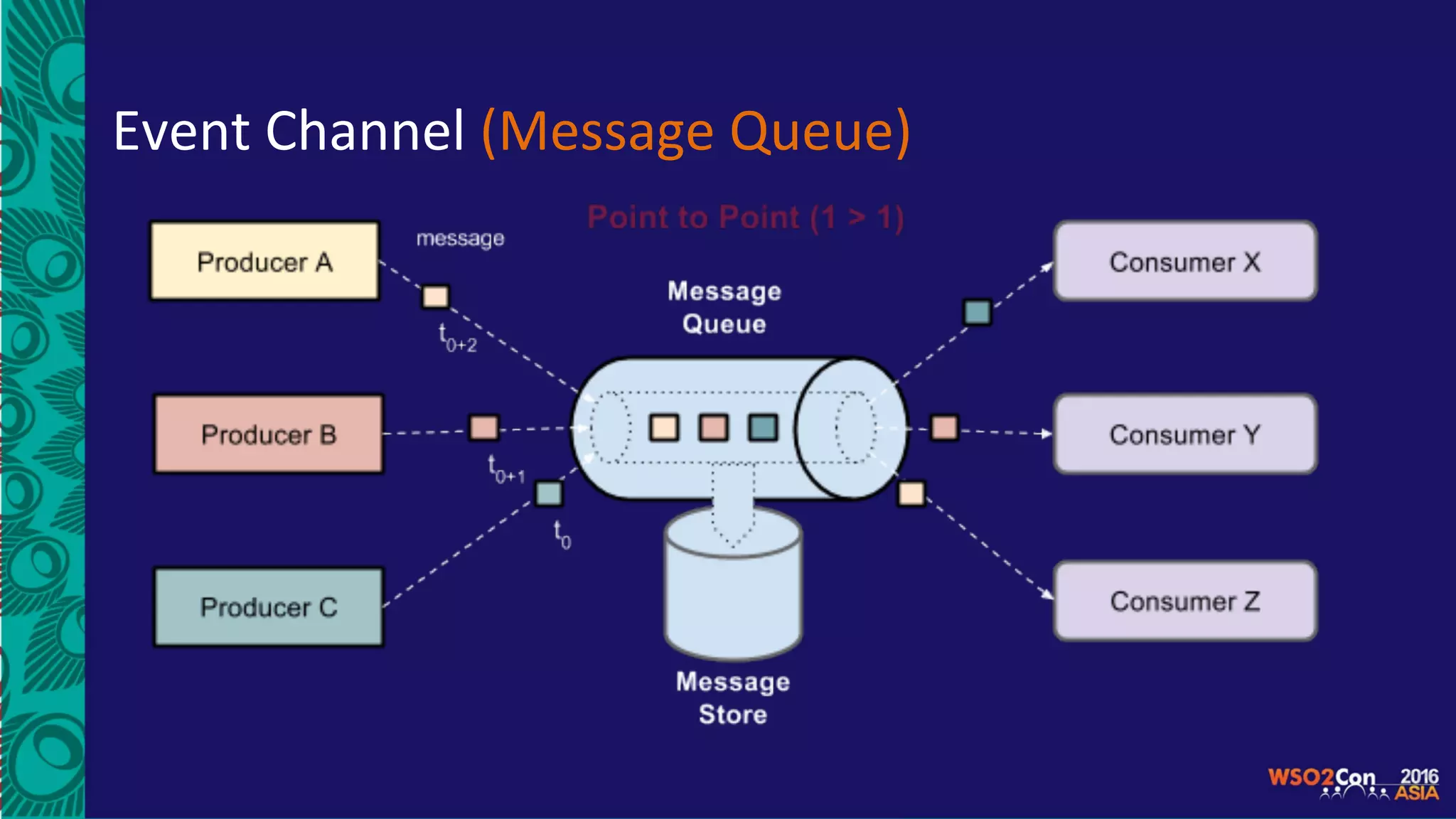 Event Channel (Message Queue)

Point to Point (1 > 1)

Producer A

message

$t_{0+2}$

Producer B

$t_{0+1}$

$t_0$

Producer C

Message Queue

Message Store

Consumer X

Consumer Y

Consumer Z

WSO2Con 2016 ASIA